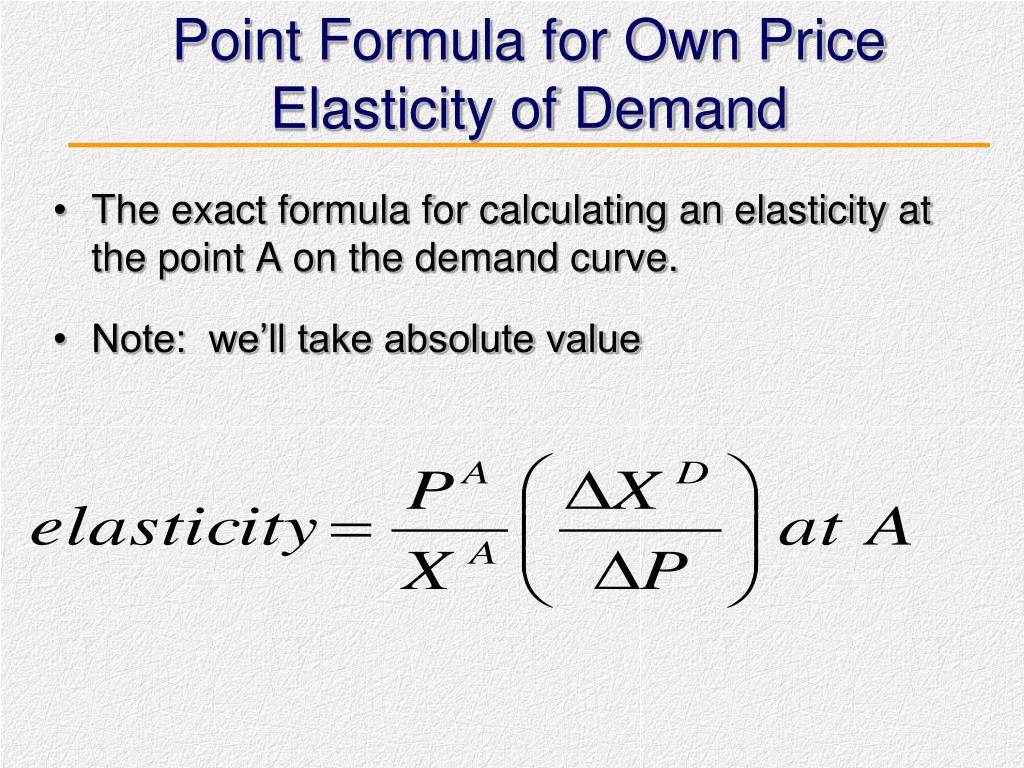 Point Formula for Own Price Elasticity of Demand

• The exact formula for calculating an elasticity at the point A on the demand curve.

• Note: we'll take absolute value

$elasticity = \frac{P^A}{X^A}\left(\frac{\Delta X^D}{\Delta P}\right) at\ A$